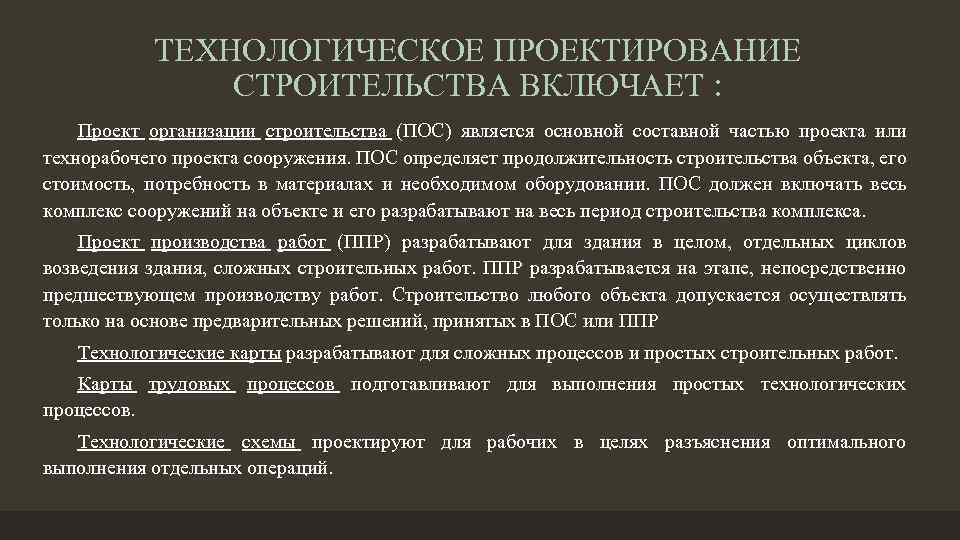 ТЕХНОЛОГИЧЕСКОЕ ПРОЕКТИРОВАНИЕ СТРОИТЕЛЬСТВА ВКЛЮЧАЕТ :

Проект организации строительства (ПОС) является основной составной частью проекта или технорабочего проекта сооружения. ПОС определяет продолжительность строительства объекта, его стоимость, потребность в материалах и необходимом оборудовании. ПОС должен включать весь комплекс сооружений на объекте и его разрабатывают на весь период строительства комплекса.

Проект производства работ (ППР) разрабатывают для здания в целом, отдельных циклов возведения здания, сложных строительных работ. ППР разрабатывается на этапе, непосредственно предшествующем производству работ. Строительство любого объекта допускается осуществлять только на основе предварительных решений, принятых в ПОС или ППР

Технологические карты разрабатывают для сложных процессов и простых строительных работ.

Карты трудовых процессов подготавливают для выполнения простых технологических процессов.

Технологические схемы проектируют для рабочих в целях разъяснения оптимального выполнения отдельных операций.